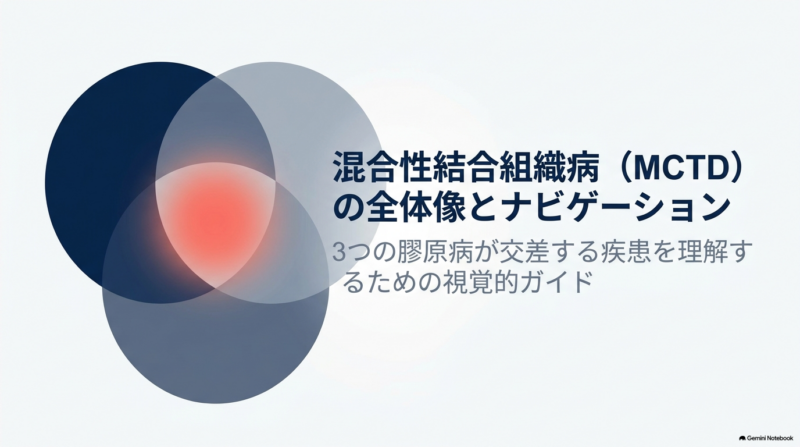 混合性結合組織病（MCTD）の全体像とナビゲーション

3つの膠原病が交差する疾患を理解するための視覚的ガイド

Gemini Notebook